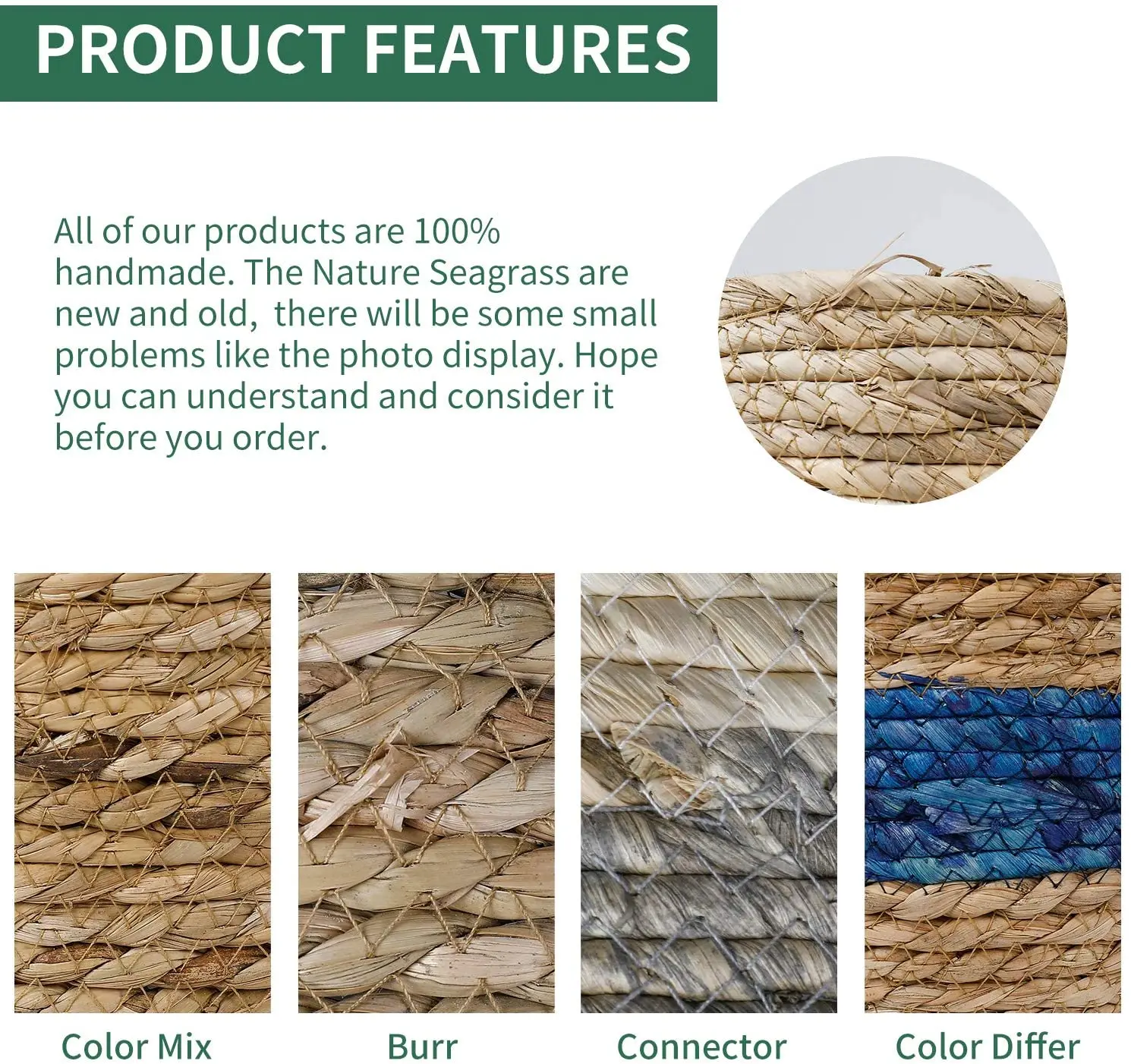 PRODUCT FEATURES

All of our products are 100% handmade. The Nature Seagrass are new and old,  there will be some small problems like the photo display. Hope you can understand and consider it before you order.

Color Mix

Burr

Connector

Color Differ